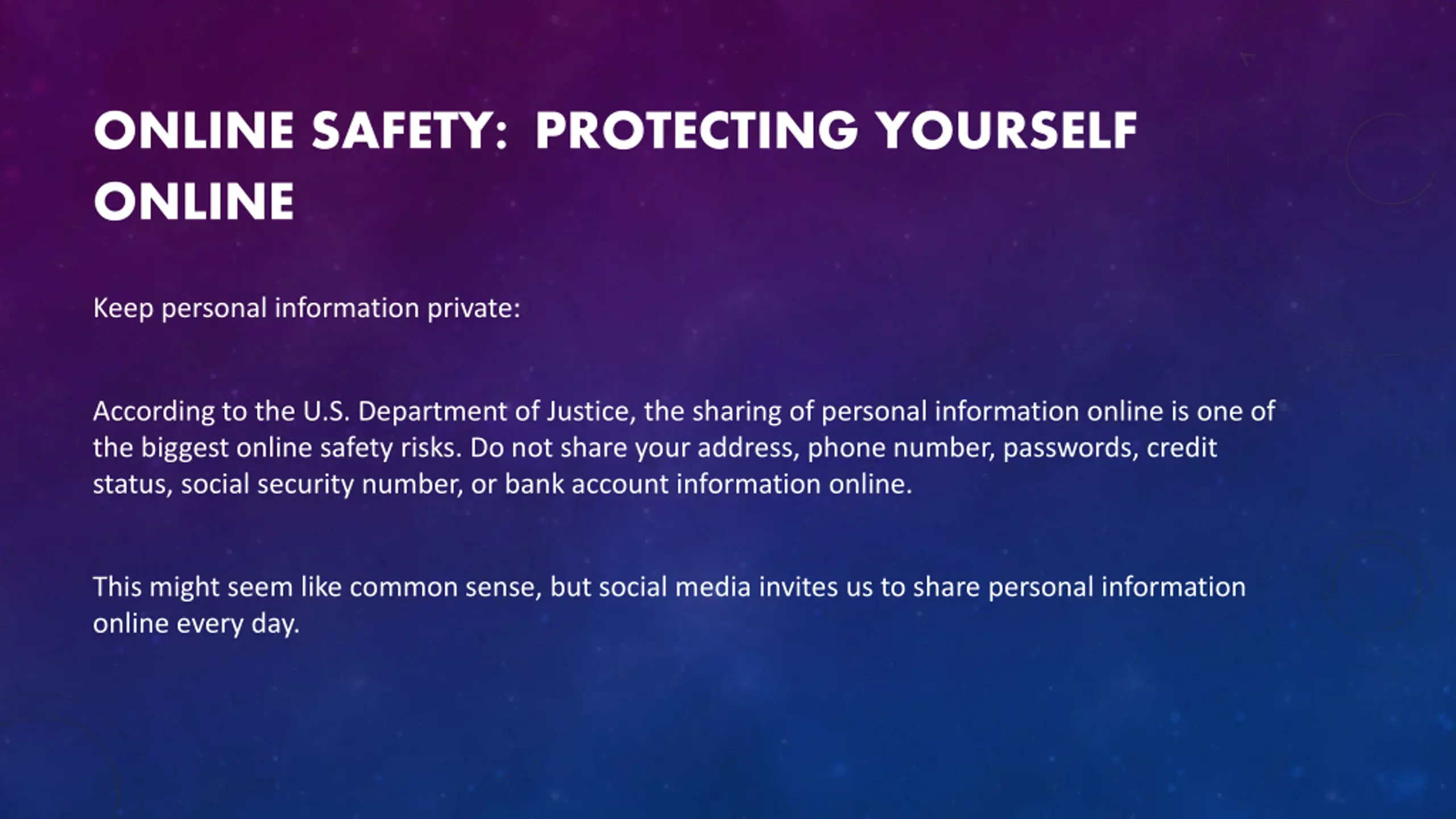 ONLINE SAFETY: PROTECTING YOURSELF ONLINE

Keep personal information private:

According to the U.S. Department of Justice, the sharing of personal information online is one of the biggest online safety risks. Do not share your address, phone number, passwords, credit status, social security number, or bank account information online.

This might seem like common sense, but social media invites us to share personal information online every day.